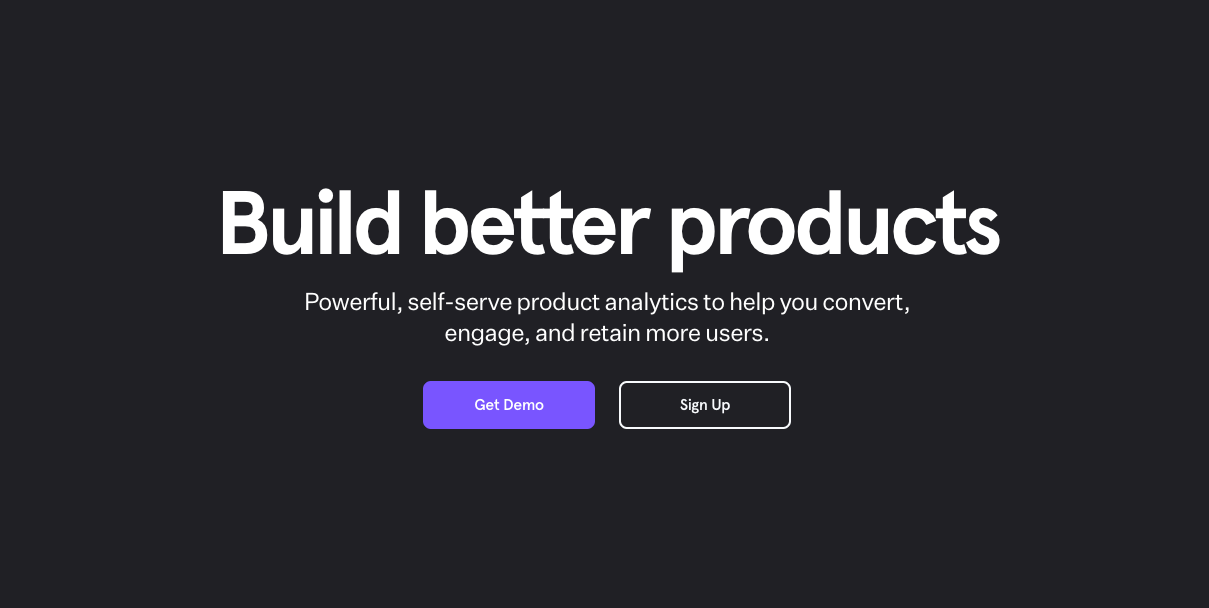 Build better products

Powerful, self-serve product analytics to help you convert, engage, and retain more users.

Get Demo

Sign Up